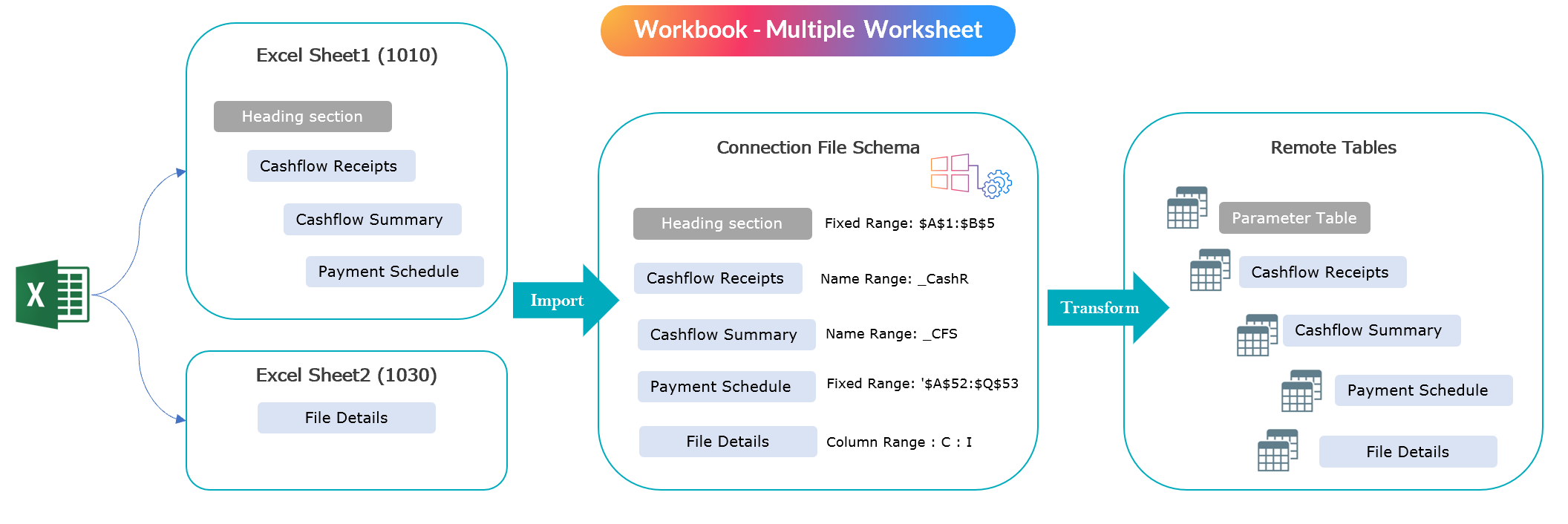 Workbook - Multiple Worksheet

Excel Sheet1 (1010)

Heading section

Cashflow Receipts

Cashflow Summary

Payment Schedule

Excel Sheet2 (1030)

File Details

Import

Connection File Schema

Heading section Fixed Range: \$A\$1:\$B\$5

Cashflow Receipts Name Range: _CashR

Cashflow Summary Name Range: _CFS

Payment Schedule Fixed Range: '\$A\$52:\$Q\$53

File Details Column Range : C : I

Transform

Remote Tables

Parameter Table

Cashflow Receipts

Cashflow Summary

Payment Schedule

File Details